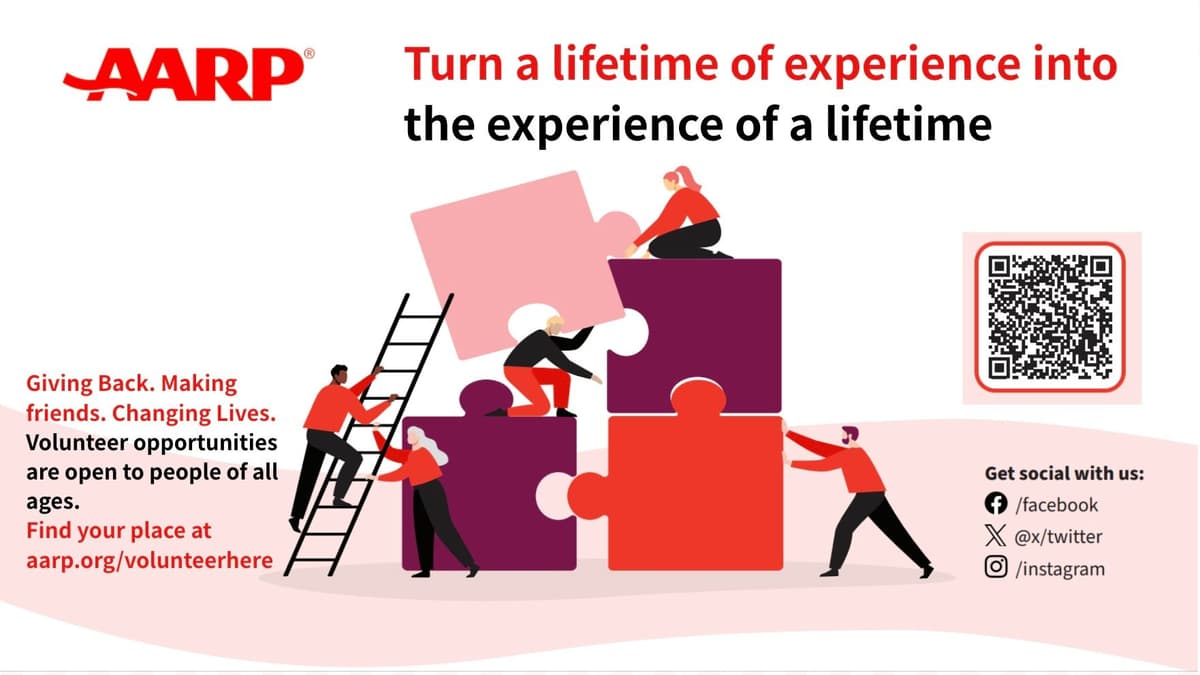 AARP®

Turn a lifetime of experience into the experience of a lifetime

Giving Back. Making friends. Changing Lives. Volunteer opportunities are open to people of all ages. Find your place at aarp.org/volunteerhere

Get social with us:
/facebook
@x/twitter
/instagram